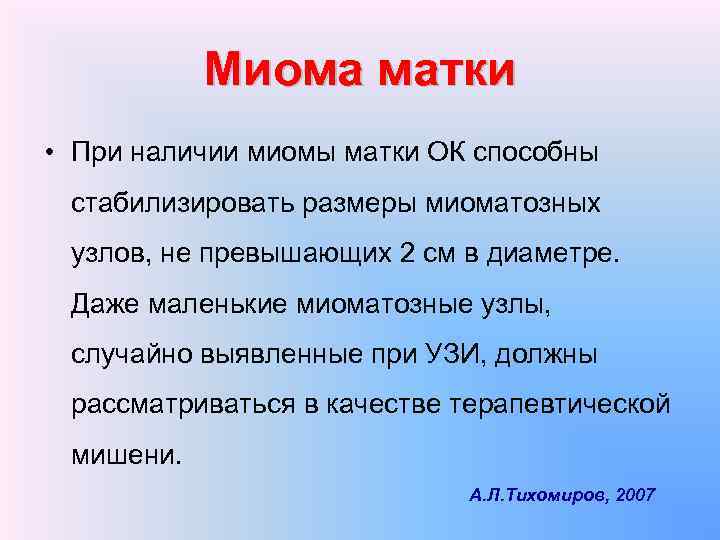 Миома матки

• При наличии миомы матки ОК способны стабилизировать размеры миоматозных узлов, не превышающих 2 см в диаметре. Даже маленькие миоматозные узлы, случайно выявленные при УЗИ, должны рассматриваться в качестве терапевтической мишени.

А.Л.Тихомиров, 2007